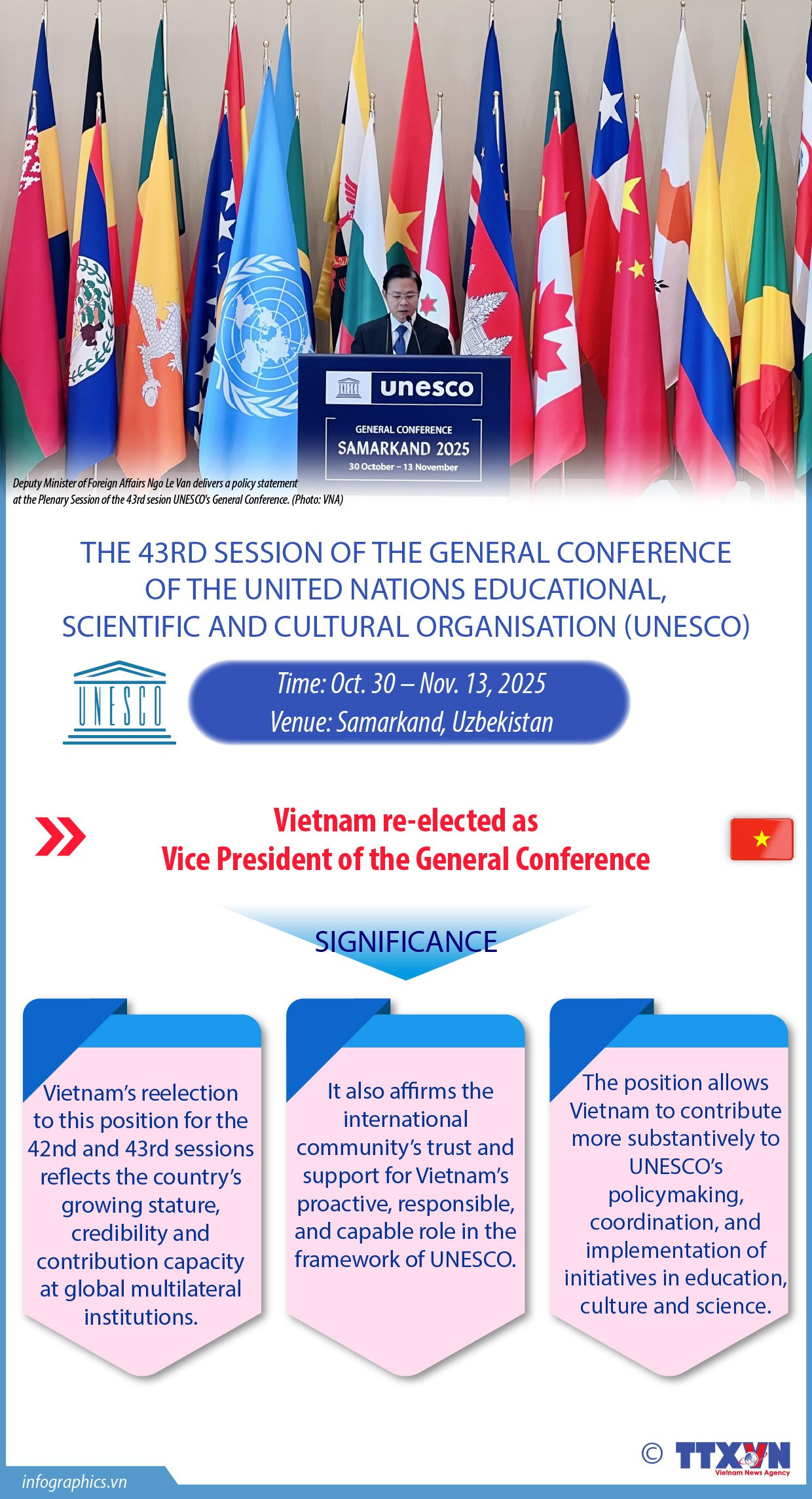 unesco

GENERAL CONFERENCE
SAMARKAND 2025
30 October – 13 November

Deputy Minister of Foreign Affairs Ngo Le Van delivers a policy statement at the Plenary Session of the 43rd sesion UNESCO's General Conference. (Photo: VNA)

THE 43RD SESSION OF THE GENERAL CONFERENCE OF THE UNITED NATIONS EDUCATIONAL, SCIENTIFIC AND CULTURAL ORGANISATION (UNESCO)

UNESCO

Time: Oct. 30 – Nov. 13, 2025
Venue: Samarkand, Uzbekistan

Vietnam re-elected as
Vice President of the General Conference

SIGNIFICANCE

Vietnam's reelection to this position for the 42nd and 43rd sessions reflects the country's growing stature, credibility and contribution capacity at global multilateral institutions.

It also affirms the international community's trust and support for Vietnam's proactive, responsible, and capable role in the framework of UNESCO.

The position allows Vietnam to contribute more substantively to UNESCO's policymaking, coordination, and implementation of initiatives in education, culture and science.

© TTXVN
Vietnam News Agency

infographics.vn